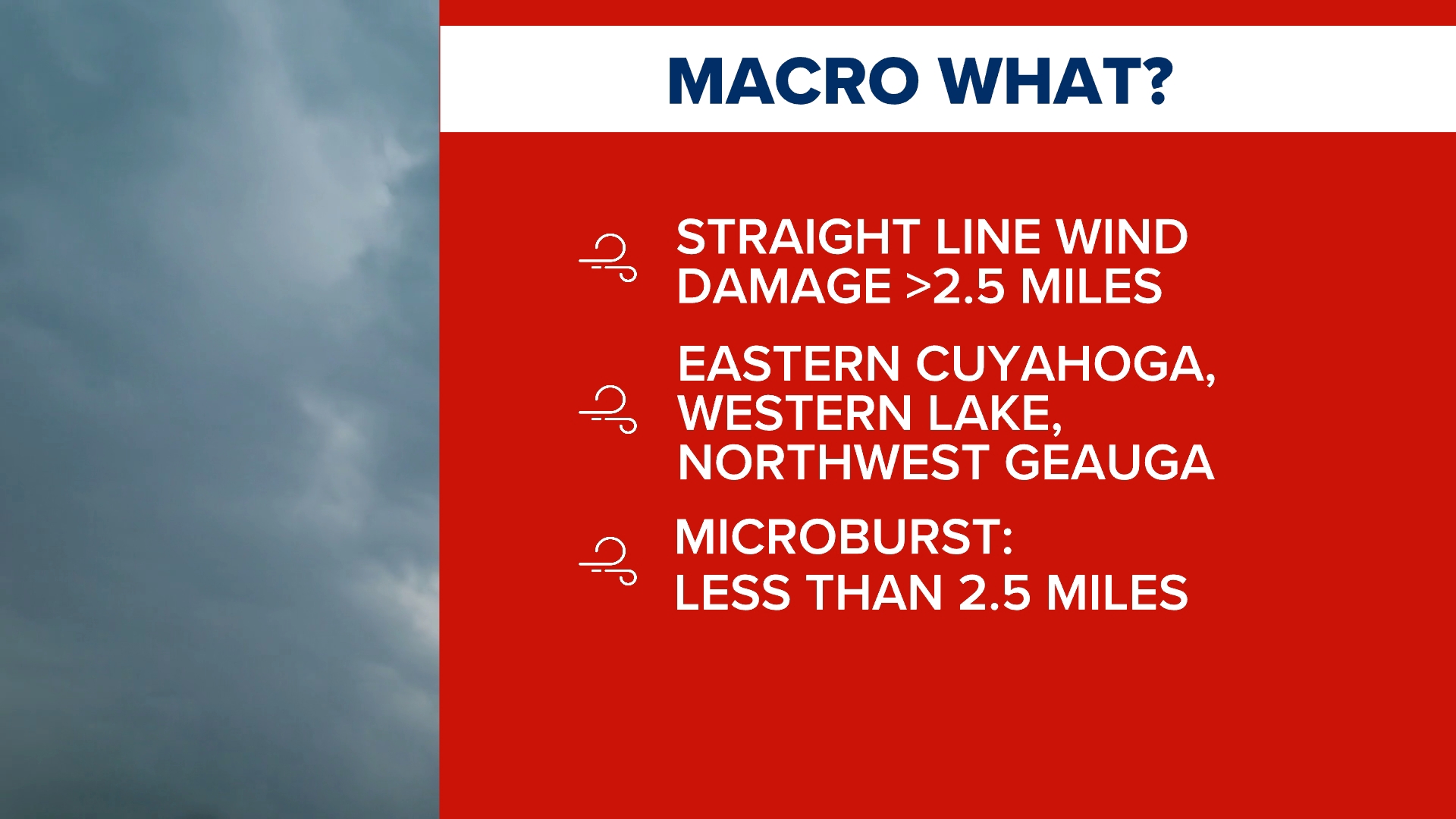 MACRO WHAT?

STRAIGHT LINE WIND DAMAGE >2.5 MILES

EASTERN CUYAHOGA, WESTERN LAKE, NORTHWEST GEAUGA

MICROBURST: LESS THAN 2.5 MILES